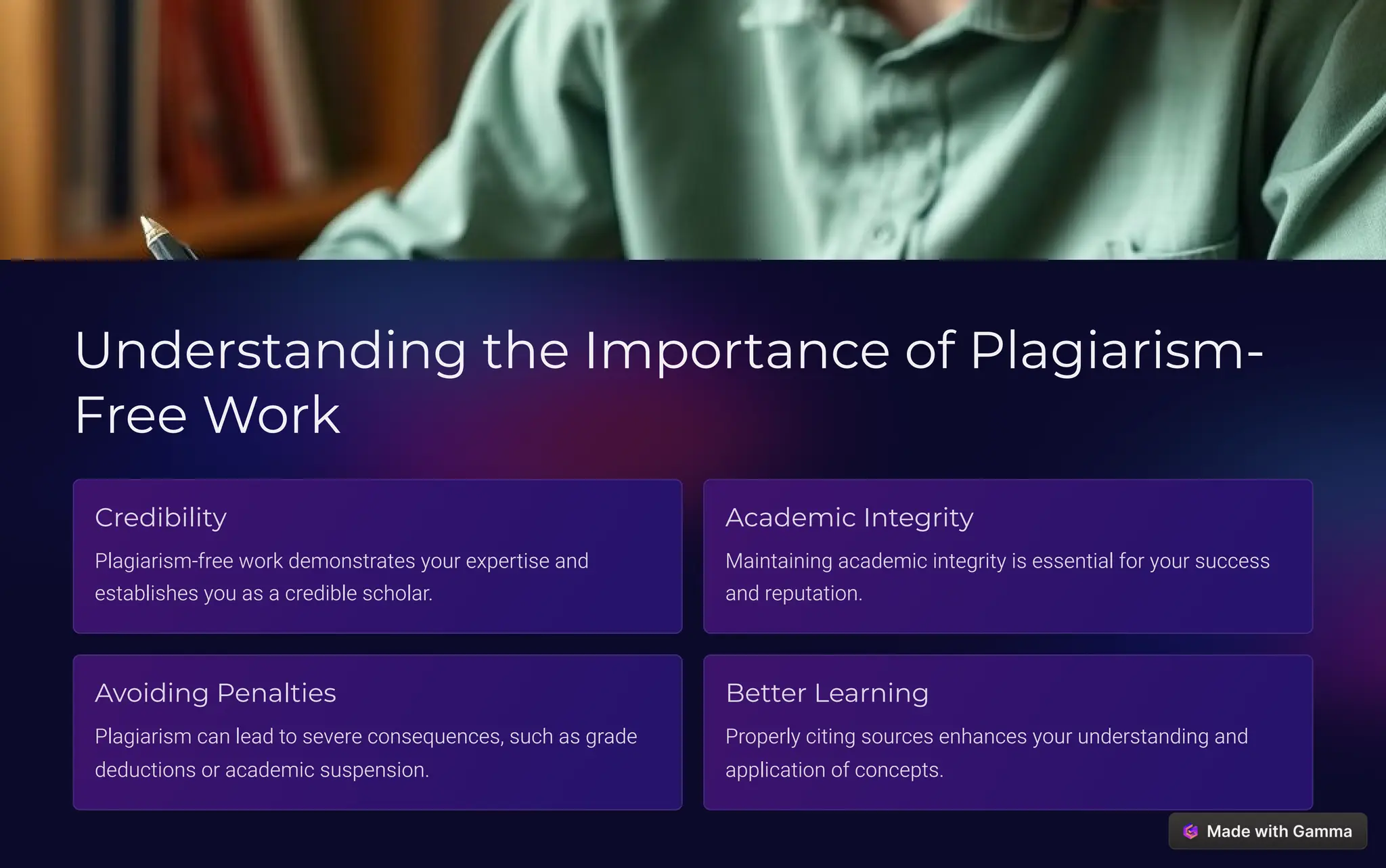 Understanding the Importance of Plagiarism-Free Work

Credibility

Plagiarism-free work demonstrates your expertise and establishes you as a credible scholar.

Academic Integrity

Maintaining academic integrity is essential for your success and reputation.

Avoiding Penalties

Plagiarism can lead to severe consequences, such as grade deductions or academic suspension.

Better Learning

Properly citing sources enhances your understanding and application of concepts.

Made with Gamma